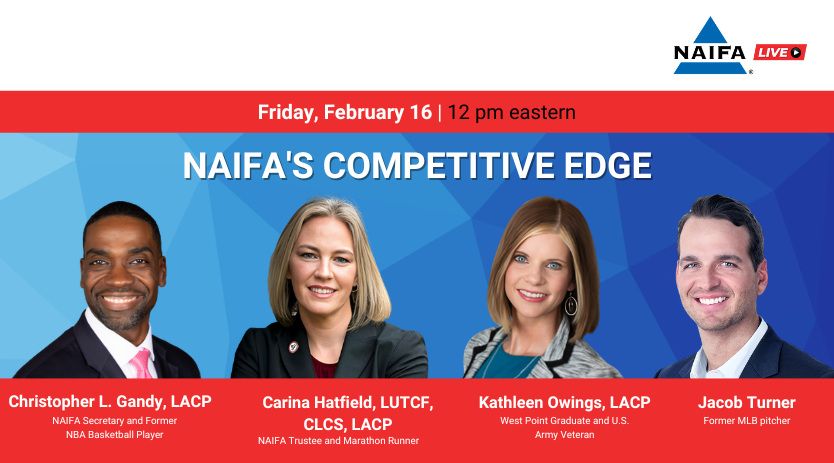 NAIFA LIVE

Friday, February 16 | 12 pm eastern

NAIFA'S COMPETITIVE EDGE

Christopher L. Gandy, LACP
NAIFA Secretary and Former NBA Basketball Player

Carina Hatfield, LUTCF, CLCS, LACP
NAIFA Trustee and Marathon Runner

Kathleen Owings, LACP
West Point Graduate and U.S. Army Veteran

Jacob Turner
Former MLB pitcher